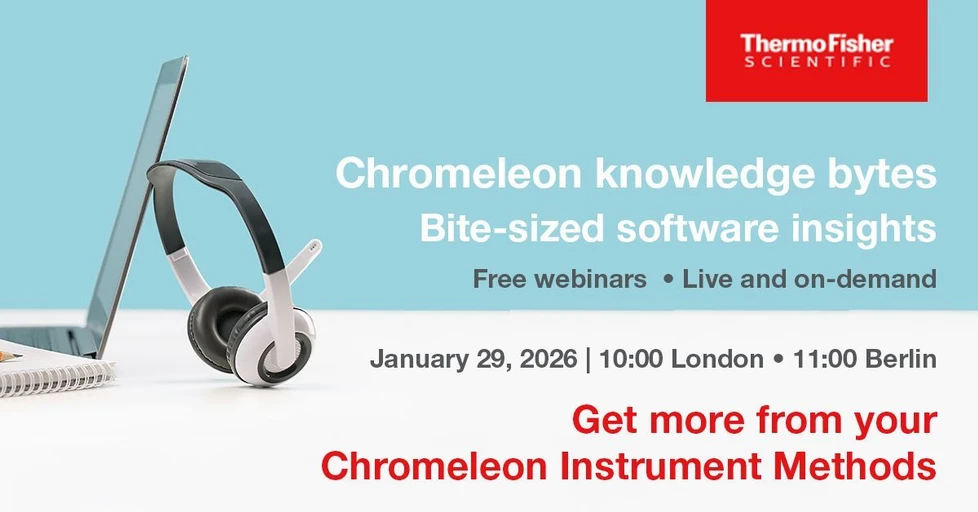 ThermoFisher
SCIENTIFIC

Chromeleon knowledge bytes
Bite-sized software insights

Free webinars • Live and on-demand

January 29, 2026 | 10:00 London • 11:00 Berlin

Get more from your
Chromeleon Instrument Methods